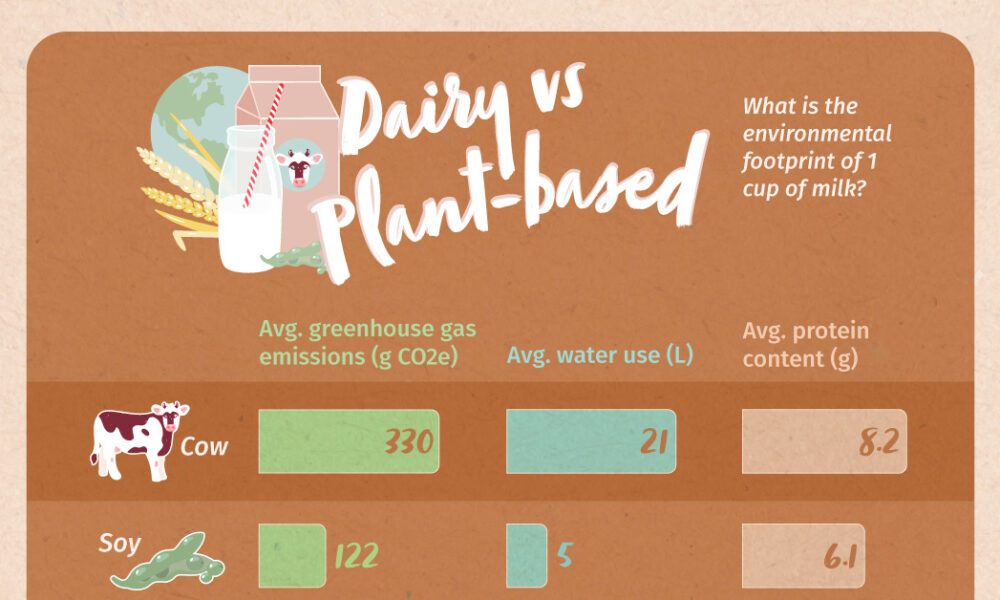 Dairy vs Plant-based

What is the environmental footprint of 1 cup of milk?

| | Avg. greenhouse gas emissions (g CO2e) | Avg. water use (L) | Avg. protein content (g) |
|---|---|---|---|
| Cow | 330 | 21 | 8.2 |
| Soy | 122 | 5 | 6.1 |